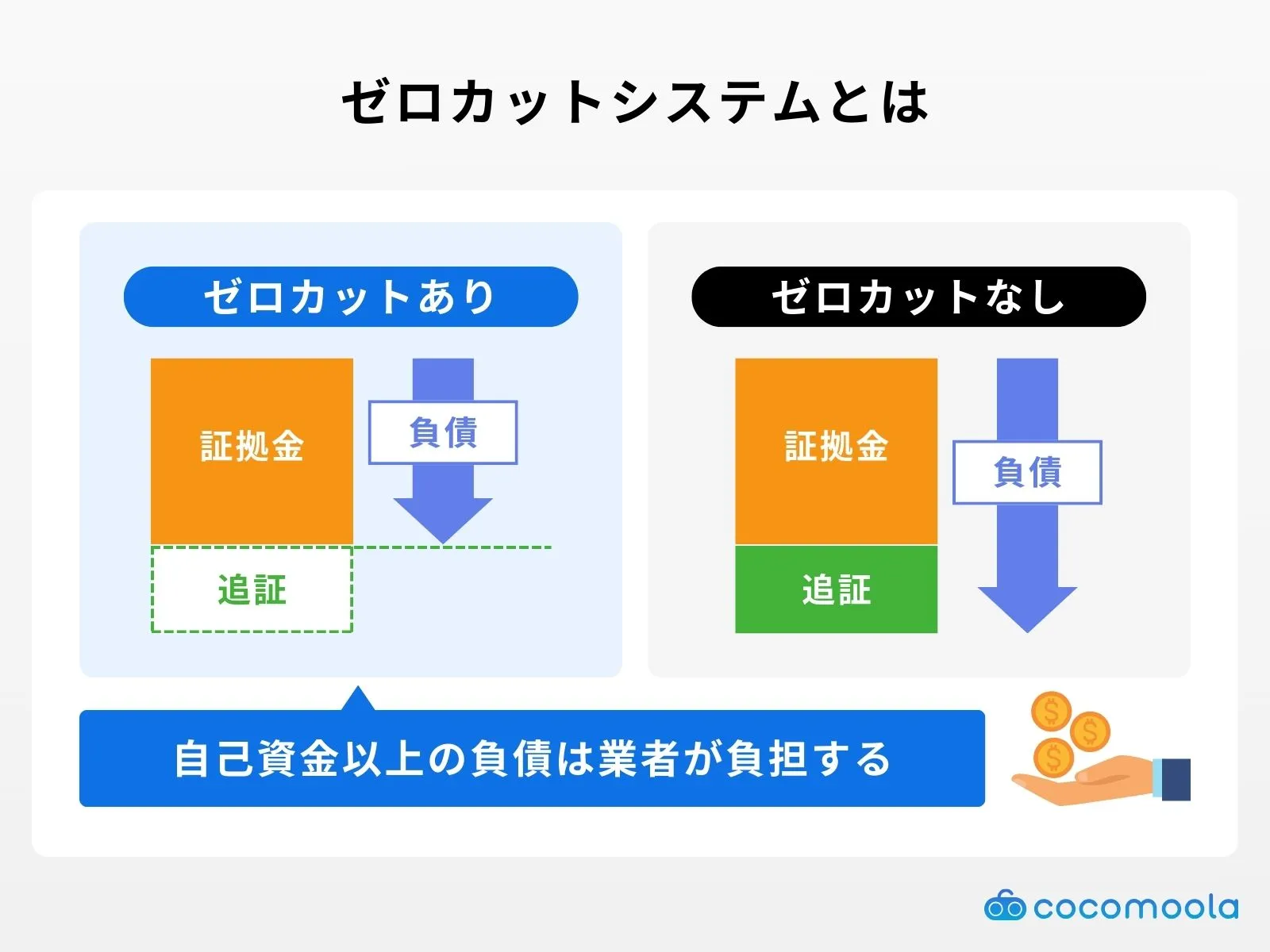 ゼロカットシステムとは

ゼロカットあり

証拠金

負債

追証

ゼロカットなし

証拠金

負債

追証

自己資金以上の負債は業者が負担する

cocomoola